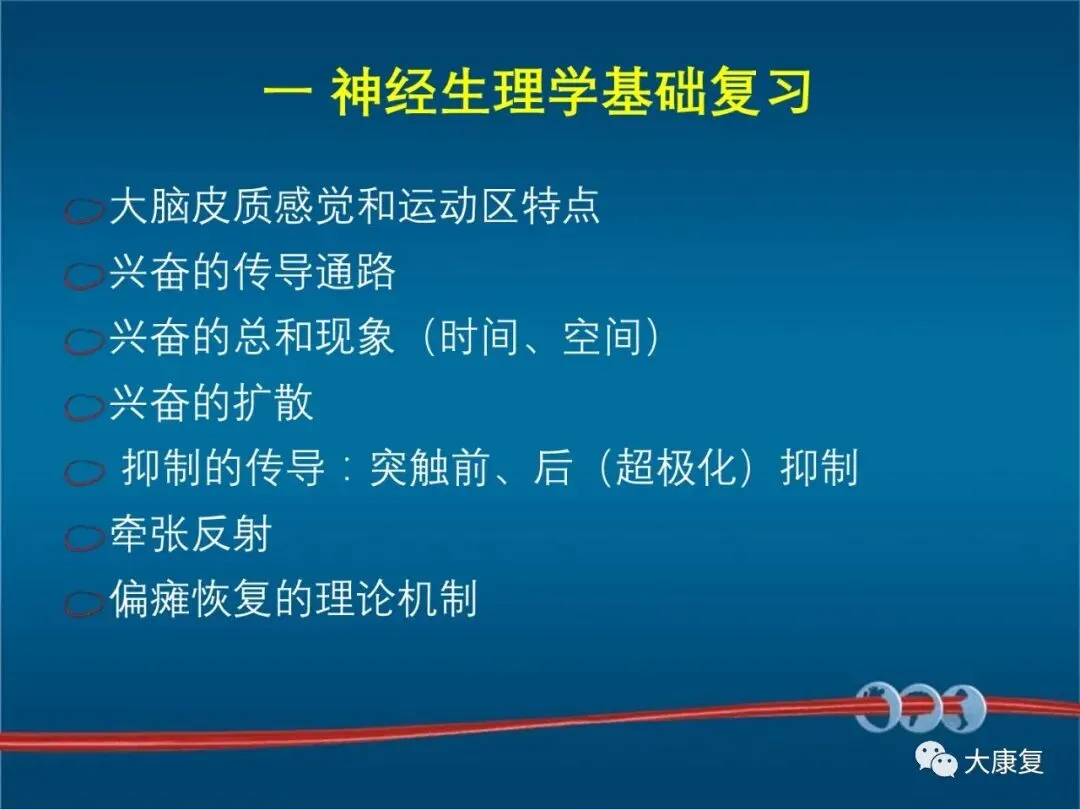 一 神经生理学基础复习

大脑皮质感觉和运动区特点
兴奋的传导通路
兴奋的总和现象（时间、空间）
兴奋的扩散
抑制的传导：突触前、后（超极化）抑制
牵张反射
偏瘫恢复的理论机制

大康复